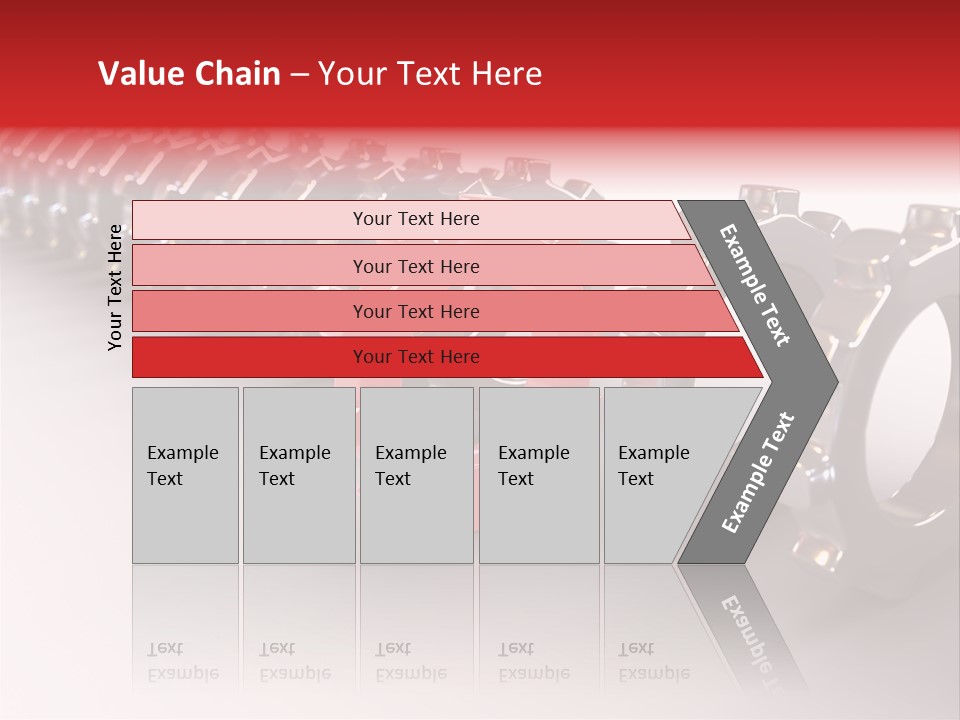 Value Chain – Your Text Here

Your Text Here

Your Text Here

Your Text Here

Your Text Here

Your Text Here

Example Text

Example Text

Example Text

Example Text

Example Text

Example Text

Example Text